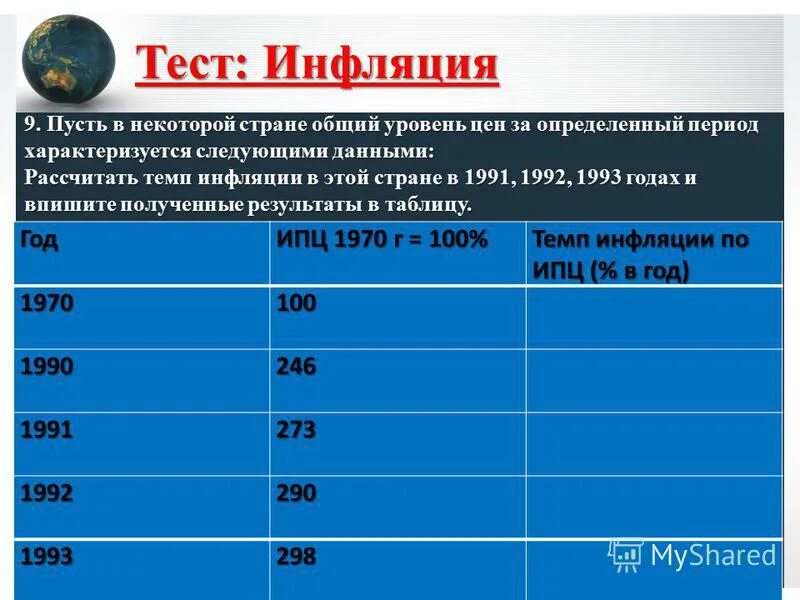 Тест: Инфляция

9. Пусть в некоторой стране общий уровень цен за определенный период характеризуется следующими данными:
Рассчитать темп инфляции в этой стране в 1991, 1992, 1993 годах и впишите полученные результаты в таблицу.

| Год | ИПЦ 1970 г = 100% | Темп инфляции по ИПЦ (% в год) |
|---|---|---|
| 1970 | 100 | |
| 1990 | 246 | |
| 1991 | 273 | |
| 1992 | 290 | |
| 1993 | 298 | |

MyShared